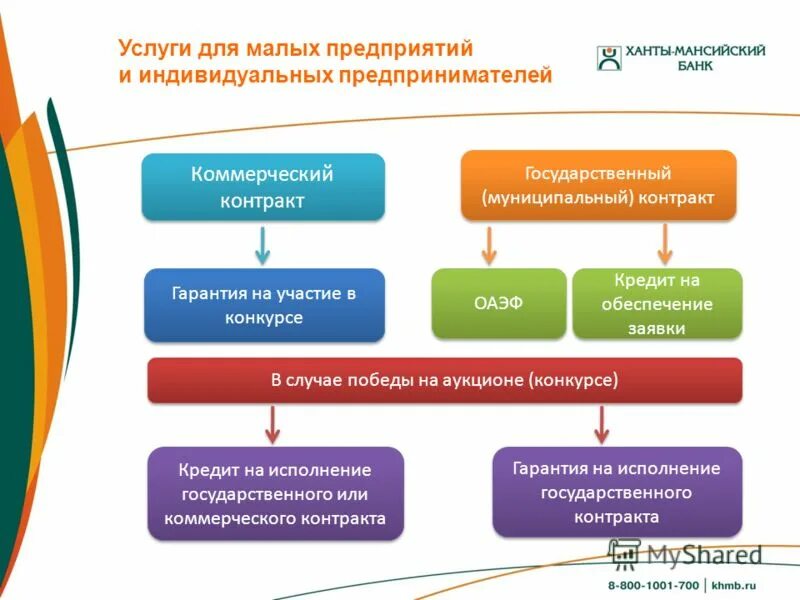 Услуги для малых предприятий и индивидуальных предпринимателей

ХАНТЫ-МАНСИЙСКИЙ БАНК

Коммерческий контракт

Государственный (муниципальный) контракт

Гарантия на участие в конкурсе

ОАЭФ

Кредит на обеспечение заявки

В случае победы на аукционе (конкурсе)

Кредит на исполнение государственного или коммерческого контракта

Гарантия на исполнение государственного контракта

MyShared

8-800-1001-700 | khmb.ru